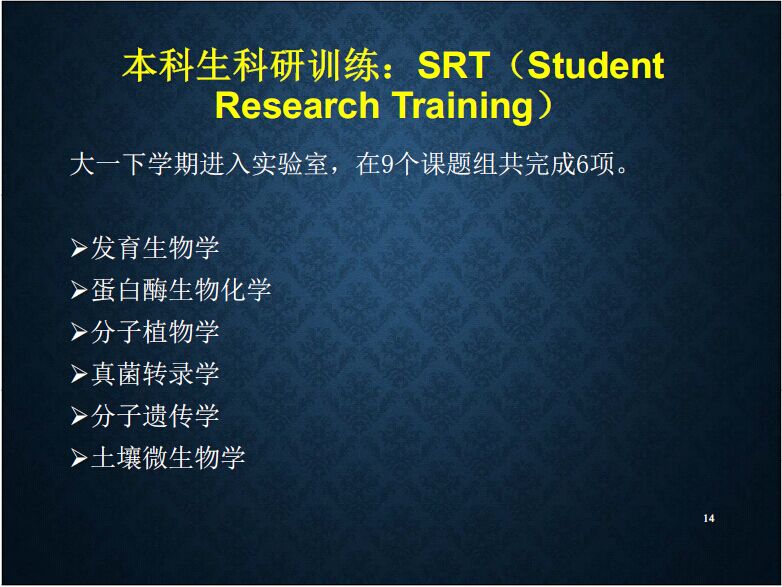 本科生科研训练：SRT（Student Research Training）

大一下学期进入实验室，在9个课题组共完成6项。

➢发育生物学
➢蛋白酶生物化学
➢分子植物学
➢真菌转录学
➢分子遗传学
➢土壤微生物学

14